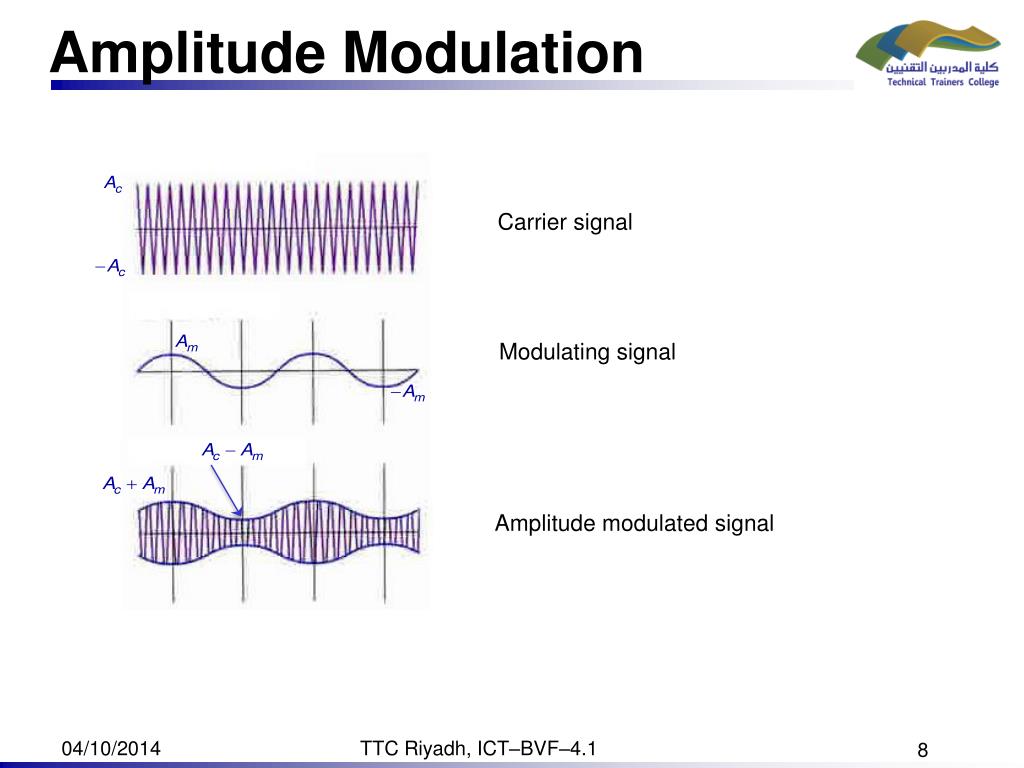 Amplitude Modulation

كلية المدربين التقنيين
Technical Trainers College

$A_c$

$-A_c$

Carrier signal

$A_m$

$-A_m$

Modulating signal

$A_c - A_m$

$A_c + A_m$

Amplitude modulated signal

04/10/2014

TTC Riyadh, ICT–BVF–4.1

8